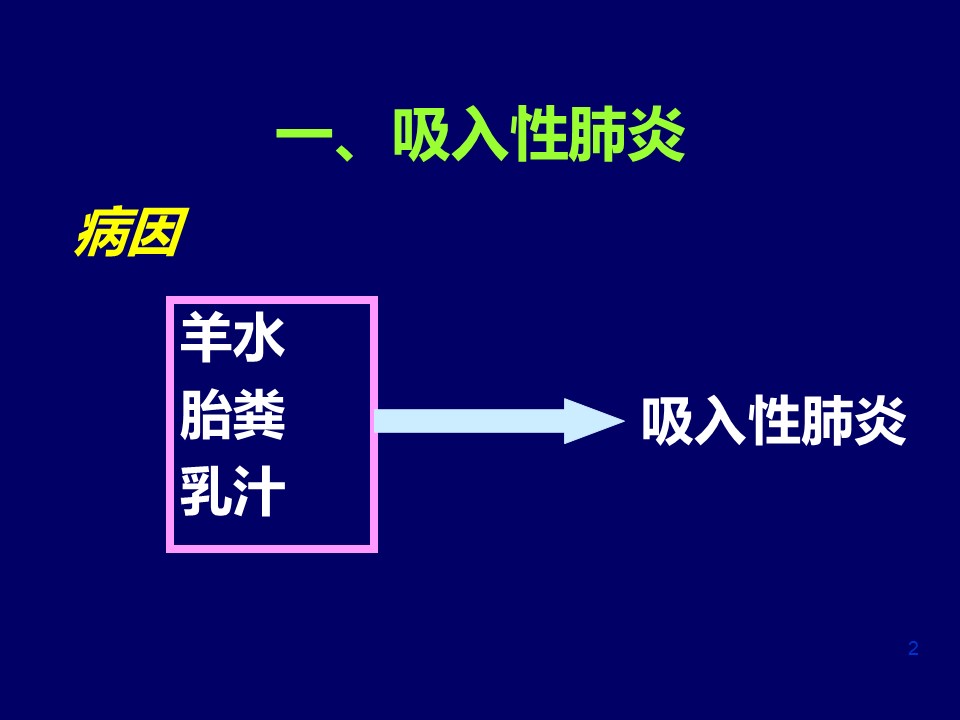 一、吸入性肺炎

病因

羊水
胎粪
乳汁

吸入性肺炎

2